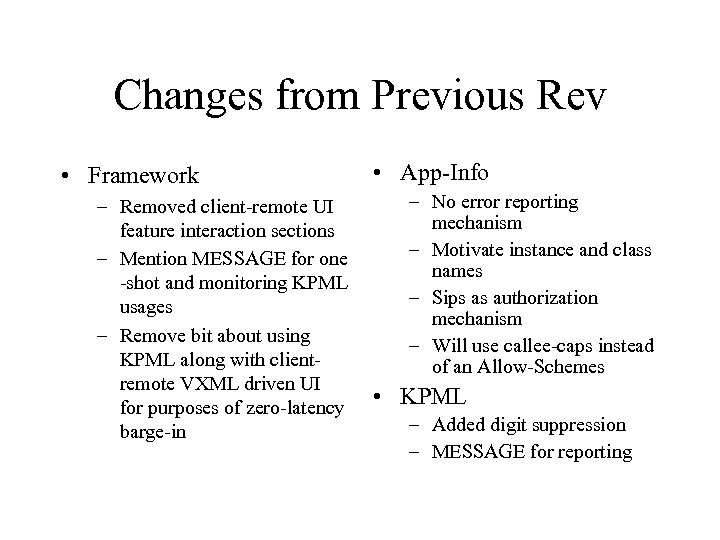 Changes from Previous Rev

• Framework
– Removed client-remote UI feature interaction sections
– Mention MESSAGE for one -shot and monitoring KPML usages
– Remove bit about using KPML along with client-remote VXML driven UI for purposes of zero-latency barge-in

• App-Info
– No error reporting mechanism
– Motivate instance and class names
– Sips as authorization mechanism
– Will use callee-caps instead of an Allow-Schemes

• KPML
– Added digit suppression
– MESSAGE for reporting